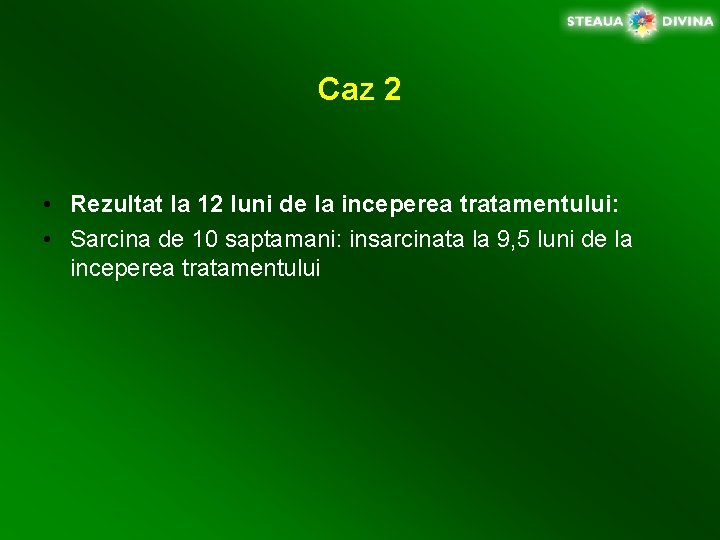 STEAUA DIVINA

Caz 2

• Rezultat la 12 luni de la inceperea tratamentului:
• Sarcina de 10 saptamani: insarcinata la 9,5 luni de la inceperea tratamentului